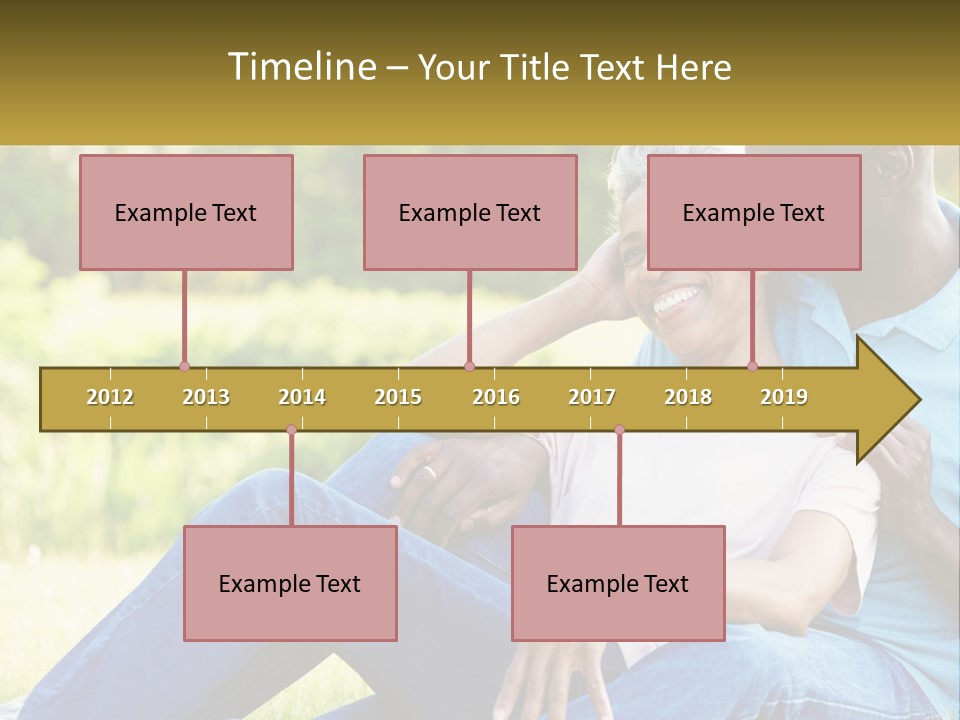 Timeline – Your Title Text Here

Example Text

Example Text

Example Text

2012 2013 2014 2015 2016 2017 2018 2019

Example Text

Example Text